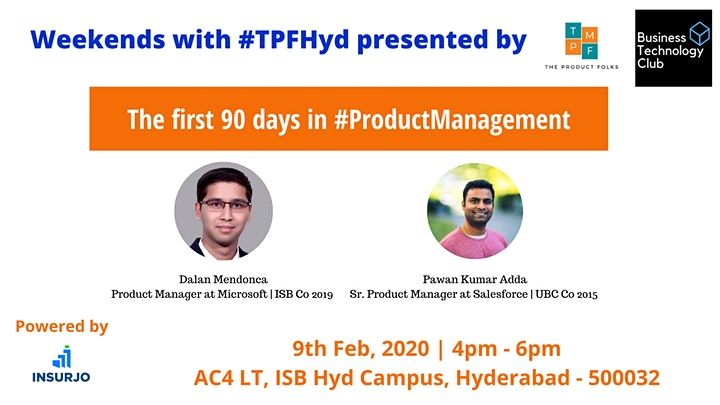 Weekends with #TPFHyd presented by

T M
P F
THE PRODUCT FOLKS

Business Technology Club

The first 90 days in #ProductManagement

Dalan Mendonca
Product Manager at Microsoft | ISB Co 2019

Pawan Kumar Adda
Sr. Product Manager at Salesforce | UBC Co 2015

Powered by

INSURJO

9th Feb, 2020 | 4pm - 6pm
AC4 LT, ISB Hyd Campus, Hyderabad - 500032